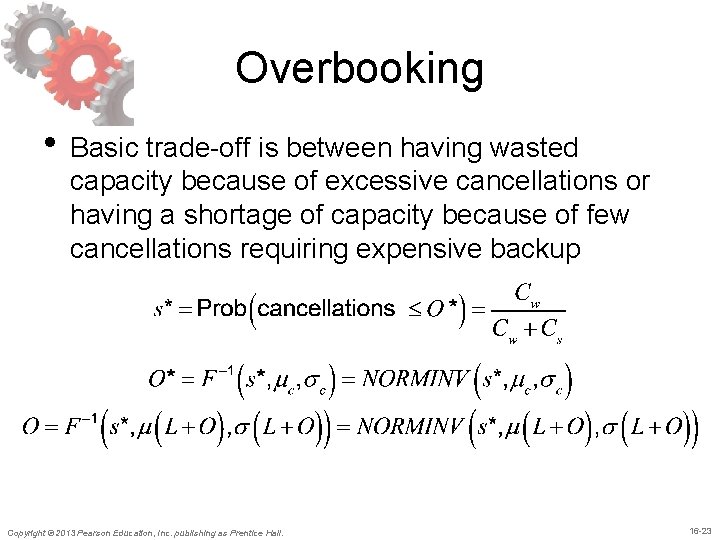 Overbooking

• Basic trade-off is between having wasted capacity because of excessive cancellations or having a shortage of capacity because of few cancellations requiring expensive backup

$s^* = \text{Prob}\left(\text{cancellations} \leq O^*\right) = \frac{C_w}{C_w + C_s}$

$O^* = F^{-1}\left(s^*, \mu_c, \sigma_c\right) = NORMINV\left(s^*, \mu_c, \sigma_c\right)$

$O = F^{-1}\left(s^*, \mu\left(L+O\right), \sigma\left(L+O\right)\right) = NORMINV\left(s^*, \mu\left(L+O\right), \sigma\left(L+O\right)\right)$

Copyright © 2013 Pearson Education, Inc. publishing as Prentice Hall.

16-23